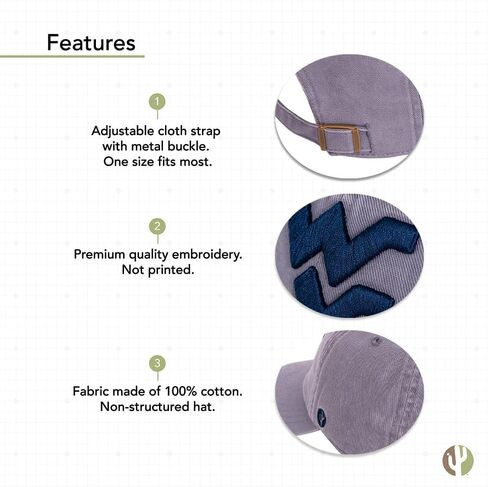 Features

1

Adjustable cloth strap with metal buckle. One size fits most.

2

Premium quality embroidery. Not printed.

3

Fabric made of 100% cotton. Non-structured hat.